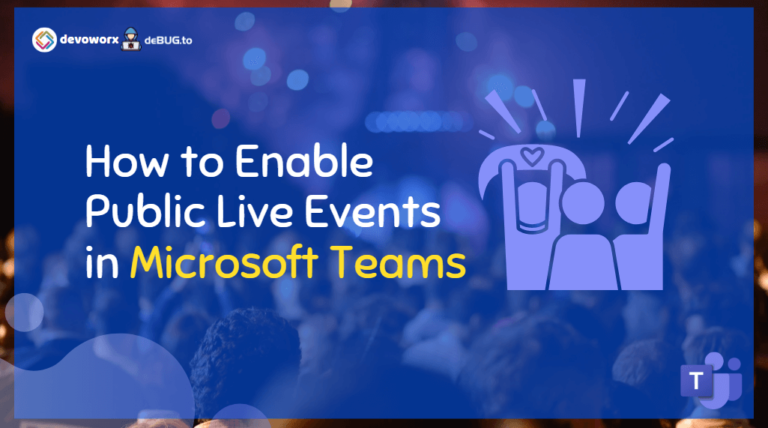 devoworx deBUG.to

How to Enable Public Live Events in Microsoft Teams

T